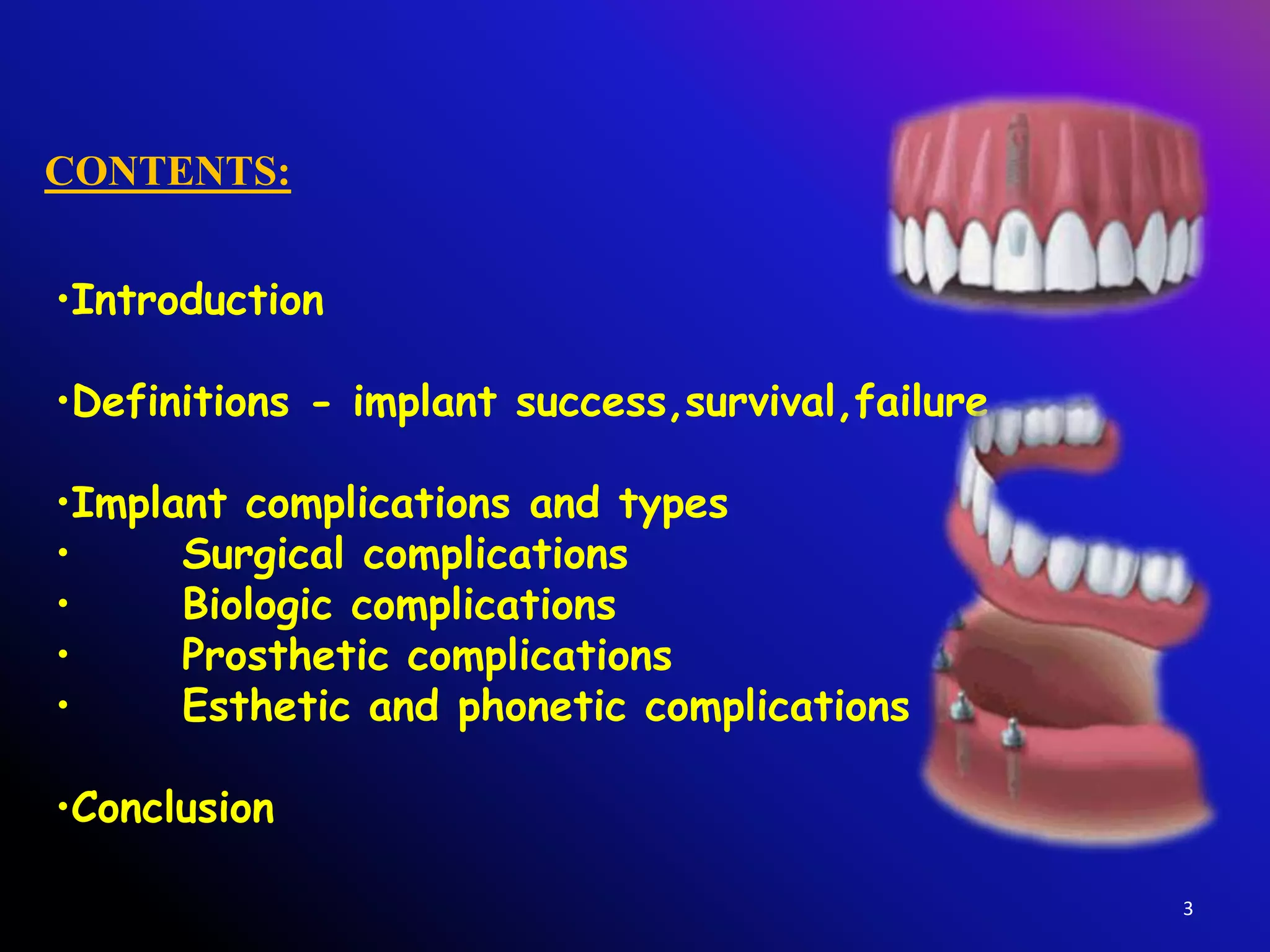 CONTENTS:

•Introduction

•Definitions - implant success,survival,failure

•Implant complications and types
• Surgical complications
• Biologic complications
• Prosthetic complications
• Esthetic and phonetic complications

•Conclusion

3